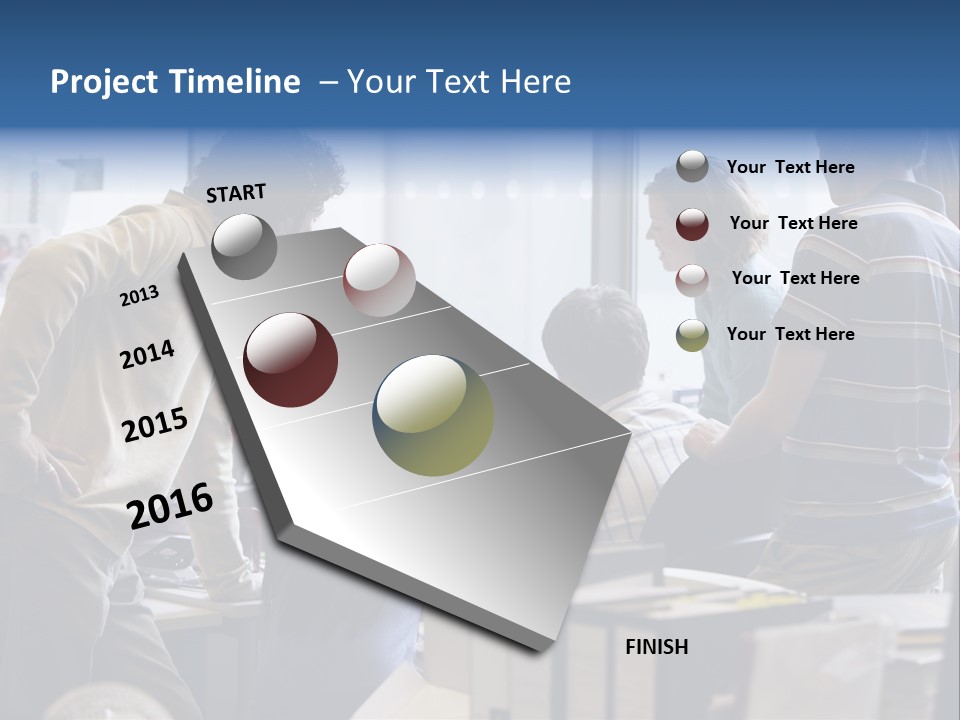 Project Timeline – Your Text Here

START

2013

2014

2015

2016

FINISH

Your Text Here

Your Text Here

Your Text Here

Your Text Here